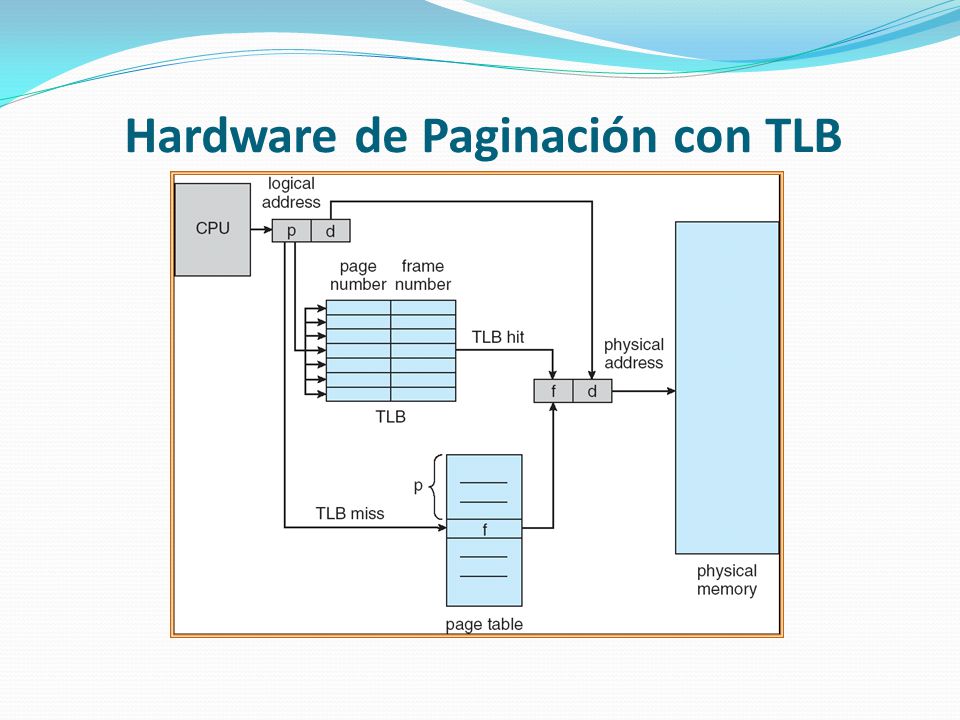 Hardware de Paginación con TLB

CPU

logical address

p d

page number

frame number

TLB hit

physical address

f d

TLB

p

TLB miss

f

page table

physical memory